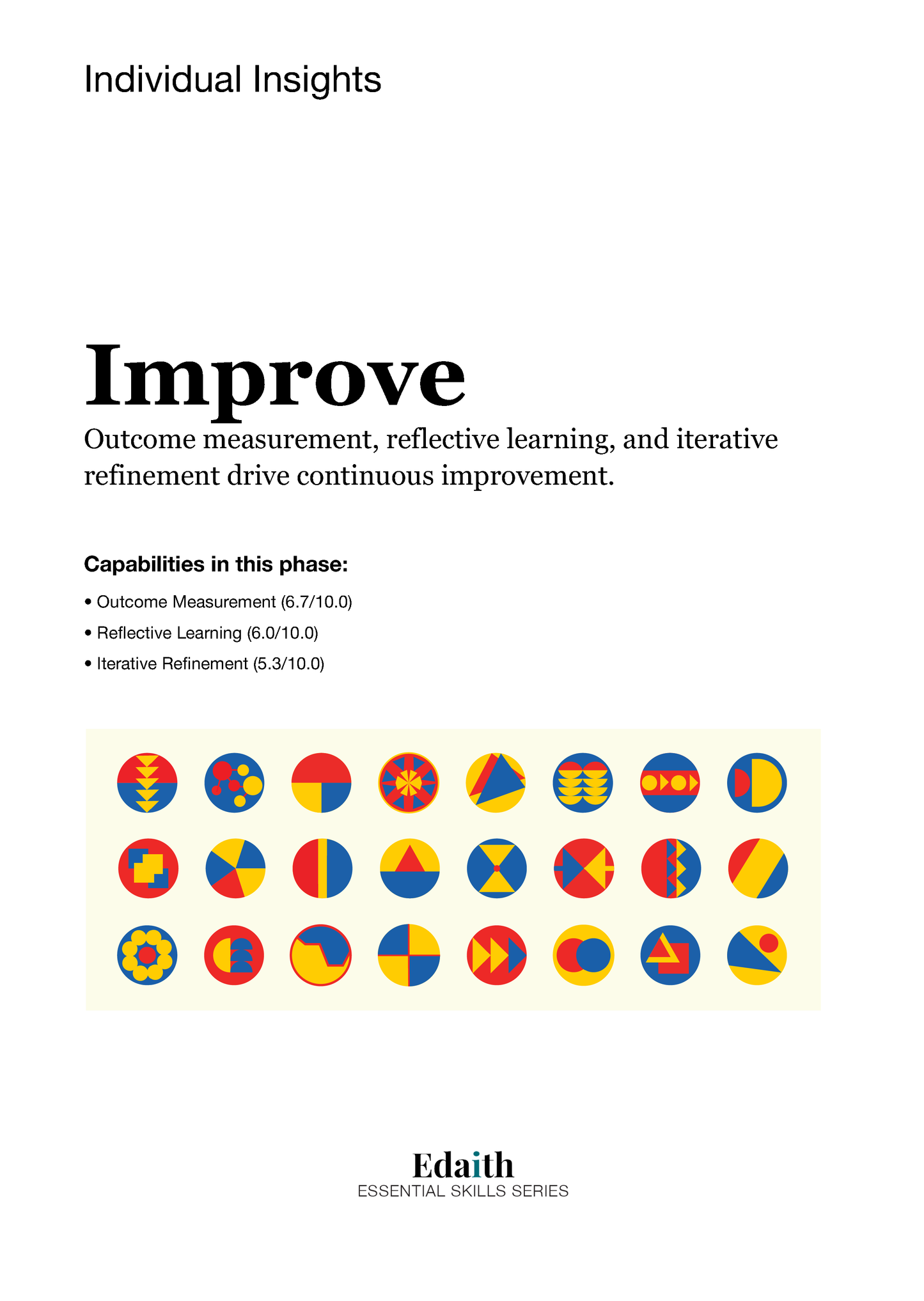 Individual Insights

Improve

Outcome measurement, reflective learning, and iterative refinement drive continuous improvement.

Capabilities in this phase:

• Outcome Measurement (6.7/10.0)
• Reflective Learning (6.0/10.0)
• Iterative Refinement (5.3/10.0)

Edaith
ESSENTIAL SKILLS SERIES